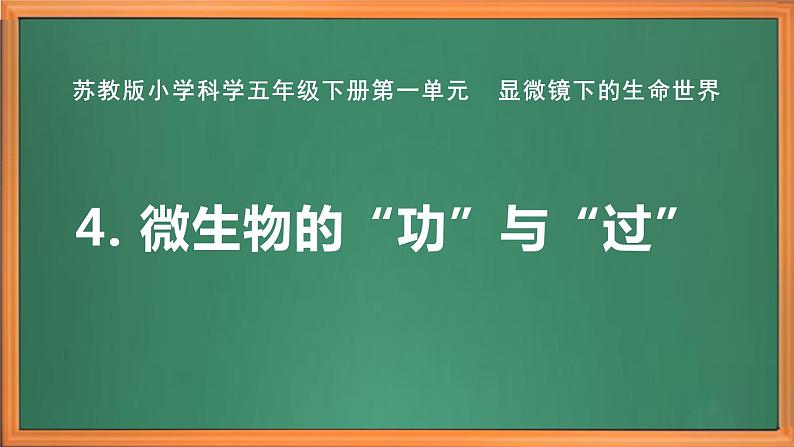 苏教版小学科学五年级下册第一单元　显微镜下的生命世界

4. 微生物的“功”与“过”